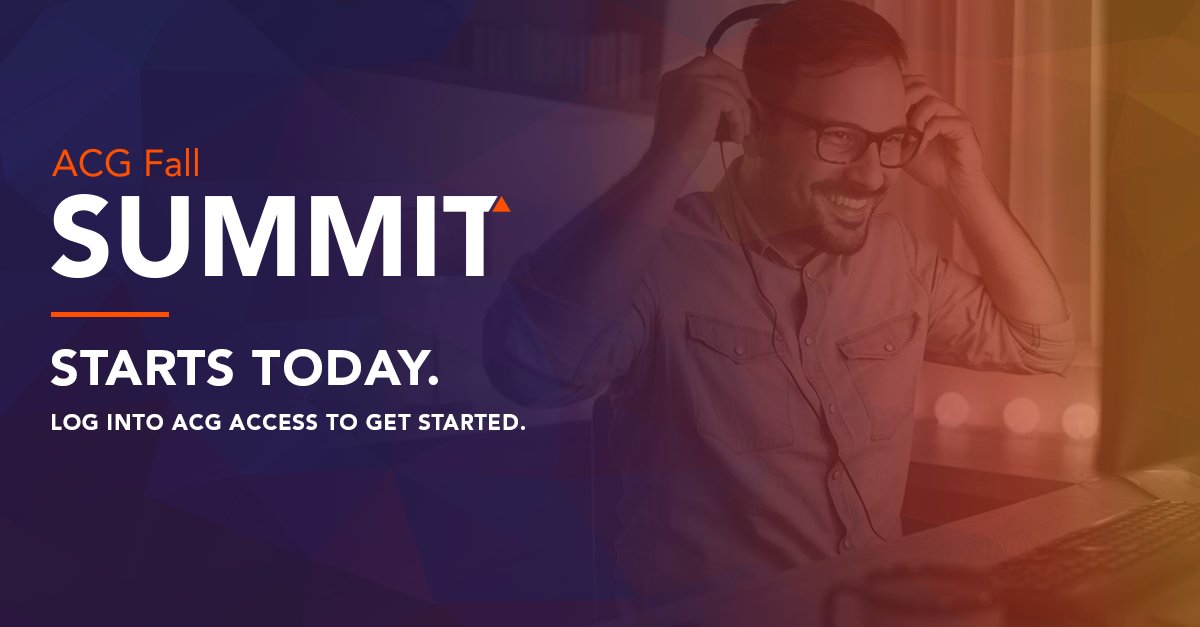 ACG Fall
SUMMIT

STARTS TODAY.

LOG INTO ACG ACCESS TO GET STARTED.